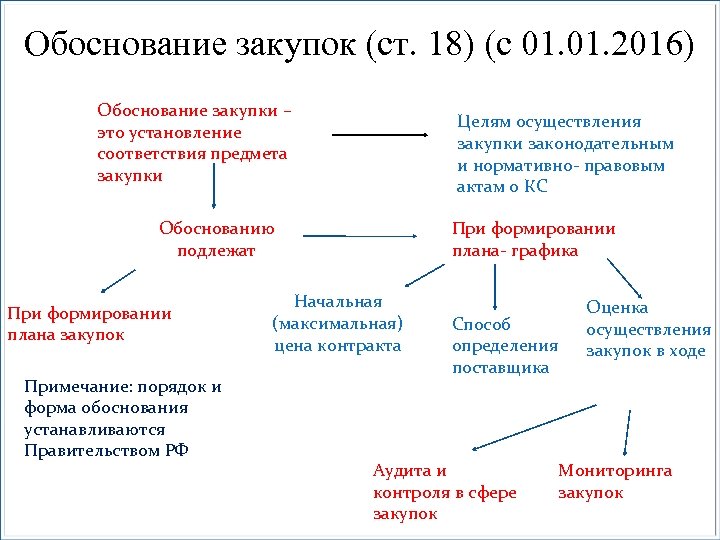 Обоснование закупок (ст. 18) (с 01.01.2016)

Обоснование закупки – это установление соответствия предмета закупки

Целям осуществления закупки законодательным и нормативно- правовым актам о КС

Обоснованию подлежат

При формировании плана- графика

При формировании плана закупок

Начальная (максимальная) цена контракта

Способ определения поставщика

Оценка осуществления закупок в ходе

Примечание: порядок и форма обоснования устанавливаются Правительством РФ

Аудита и контроля в сфере закупок

Мониторинга закупок